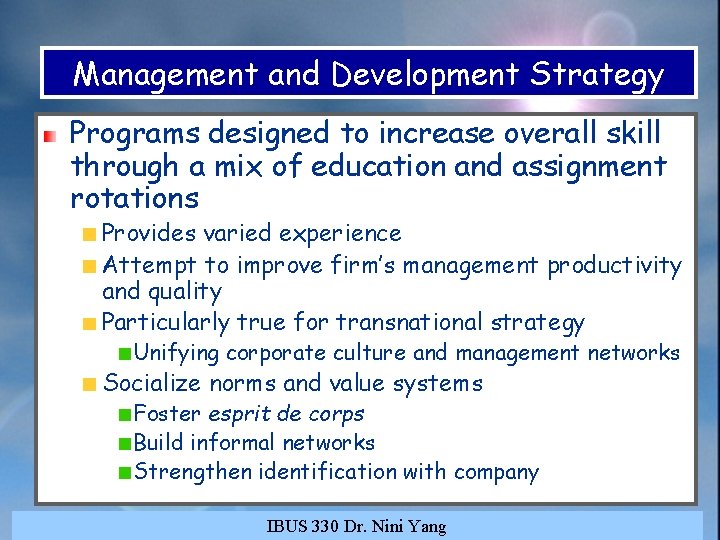 Management and Development Strategy

Programs designed to increase overall skill through a mix of education and assignment rotations

Provides varied experience

Attempt to improve firm's management productivity and quality

Particularly true for transnational strategy

Unifying corporate culture and management networks

Socialize norms and value systems

Foster esprit de corps

Build informal networks

Strengthen identification with company

IBUS 330 Dr. Nini Yang